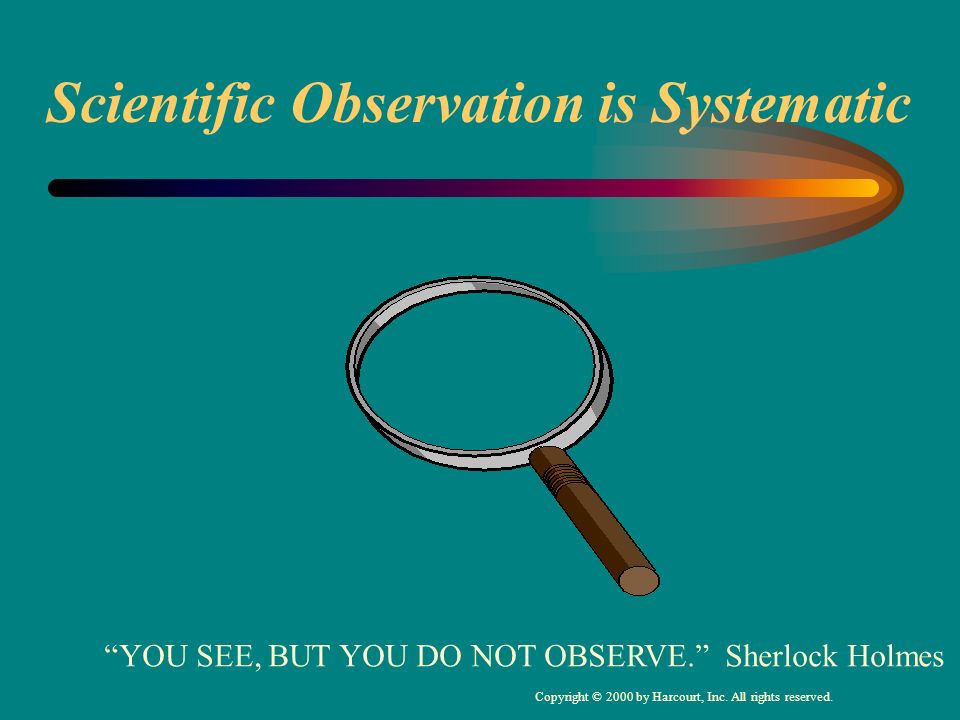 Scientific Observation is Systematic

“YOU SEE, BUT YOU DO NOT OBSERVE.” Sherlock Holmes

Copyright © 2000 by Harcourt, Inc. All rights reserved.